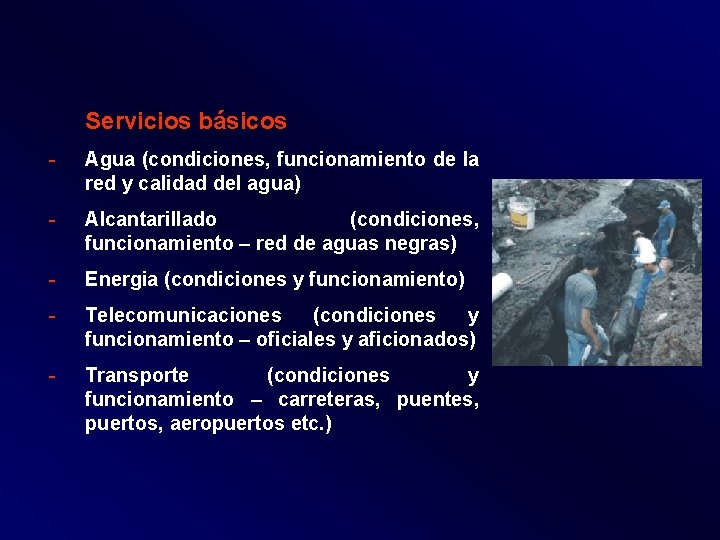 Servicios básicos

- Agua (condiciones, funcionamiento de la red y calidad del agua)
- Alcantarillado (condiciones, funcionamiento – red de aguas negras)
- Energia (condiciones y funcionamiento)
- Telecomunicaciones (condiciones y funcionamiento – oficiales y aficionados)
- Transporte (condiciones y funcionamiento – carreteras, puentes, puertos, aeropuertos etc.)